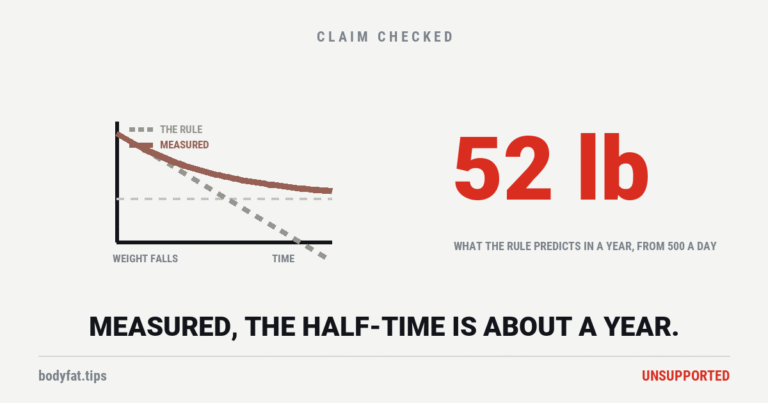 CLAIM CHECKED

THE RULE
MEASURED

WEIGHT FALLS
TIME

52 lb

WHAT THE RULE PREDICTS IN A YEAR, FROM 500 A DAY

MEASURED, THE HALF-TIME IS ABOUT A YEAR.

bodyfat.tips

UNSUPPORTED